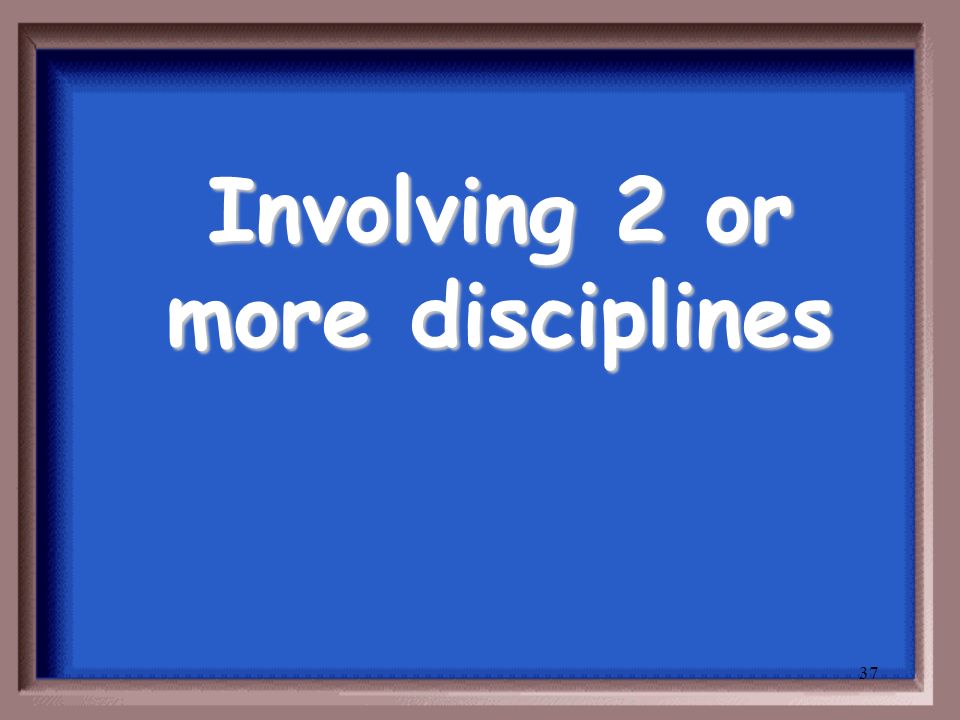 Involving 2 or more disciplines

37